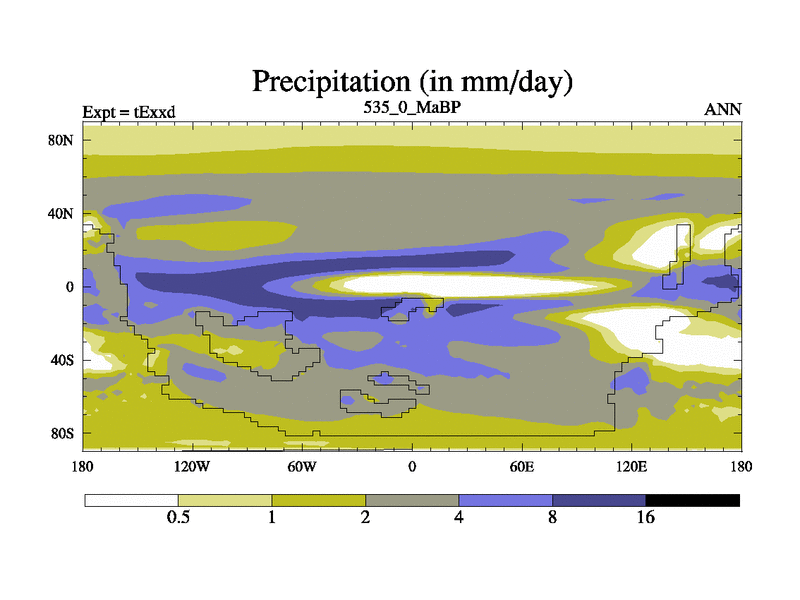 Precipitation (in mm/day)

Expt = tExxd

535_0_MaBP

ANN

80N
40N
0
40S
80S

180
120W
60W
0
60E
120E
180

0.5
1
2
4
8
16